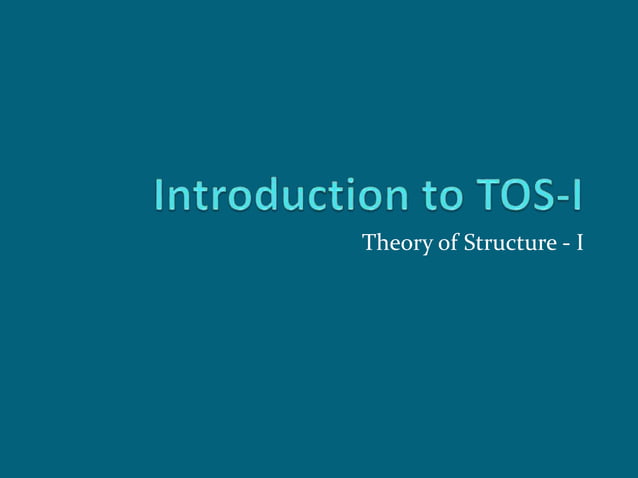 Introduction to TOS-I

Theory of Structure - I